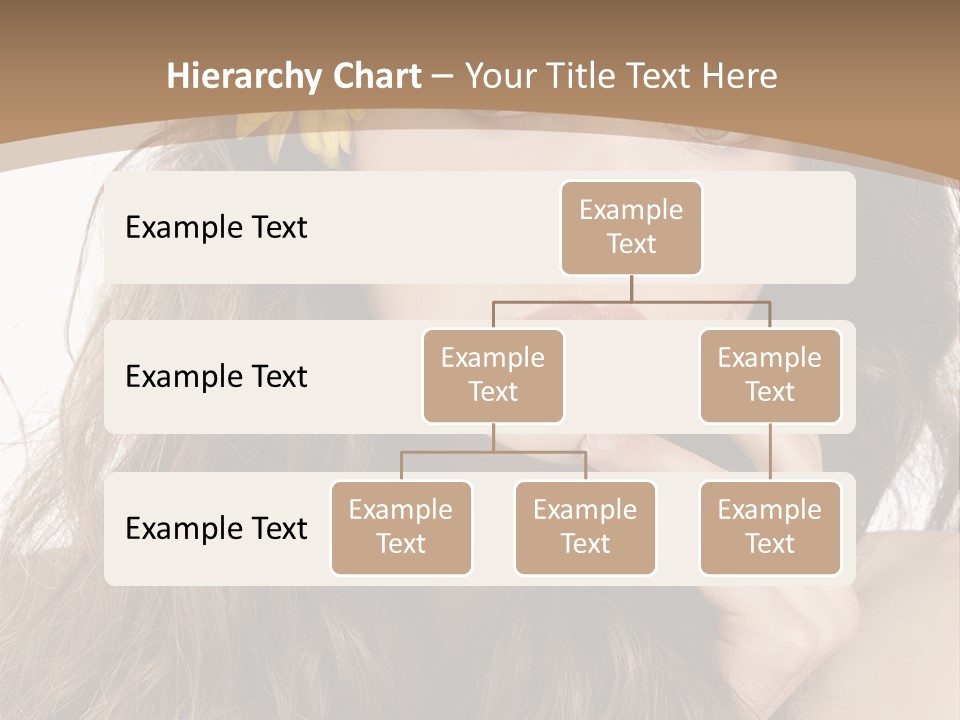 Hierarchy Chart – Your Title Text Here

Example Text

Example Text

Example Text

Example Text

Example Text

Example Text

Example Text

Example Text

Example Text